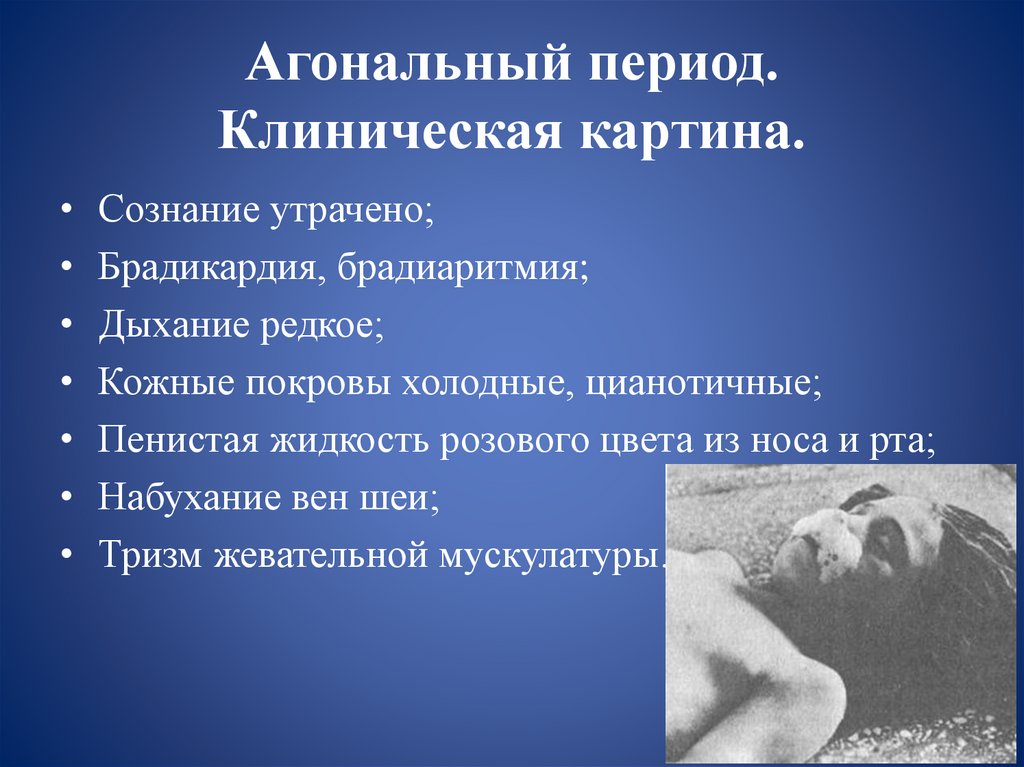 Агональный период.
Клиническая картина.

• Сознание утрачено;
• Брадикардия, брадиаритмия;
• Дыхание редкое;
• Кожные покровы холодные, цианотичные;
• Пенистая жидкость розового цвета из носа и рта;
• Набухание вен шеи;
• Тризм жевательной мускулатуры.